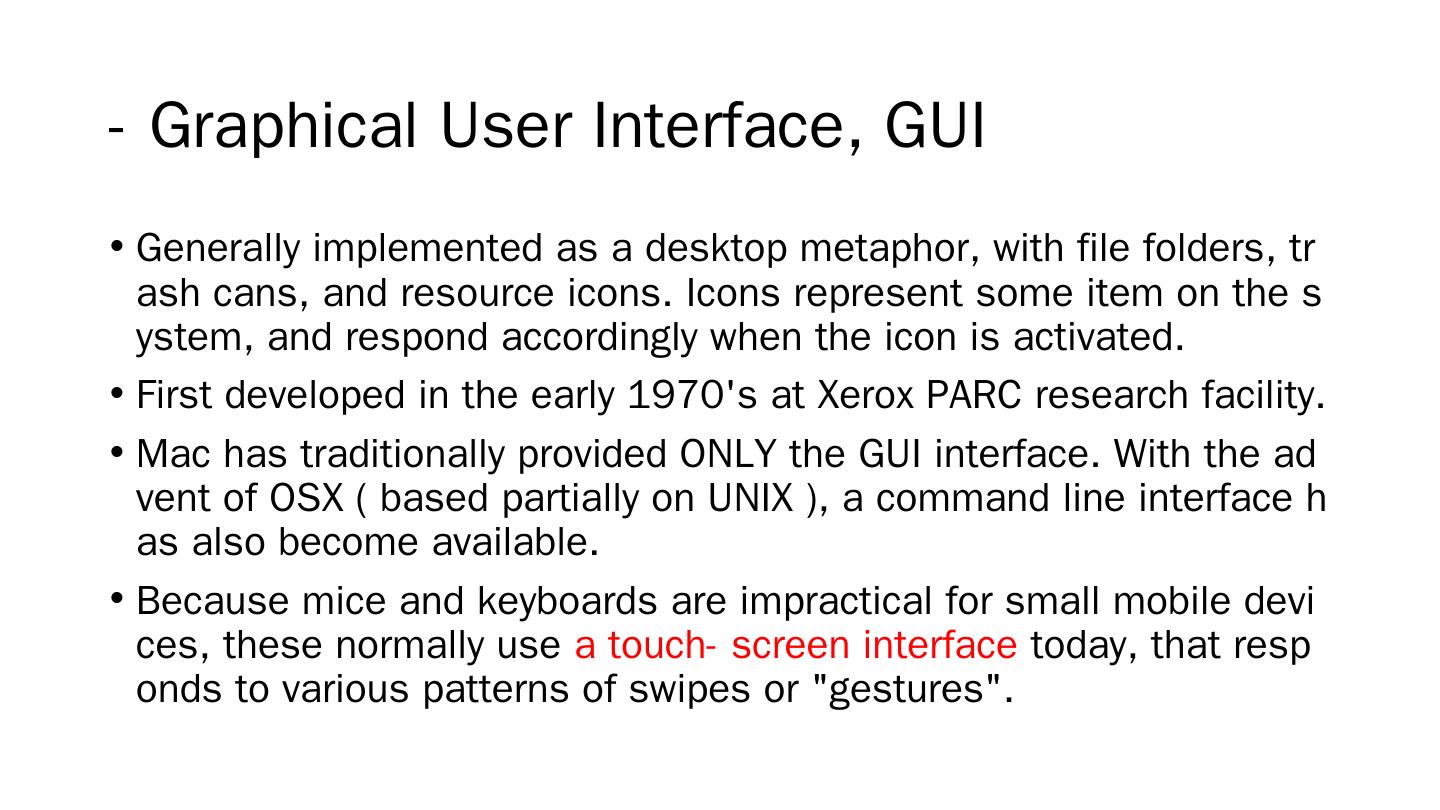 - Graphical User Interface, GUI

• Generally implemented as a desktop metaphor, with file folders, trash cans, and resource icons. Icons represent some item on the system, and respond accordingly when the icon is activated.

• First developed in the early 1970's at Xerox PARC research facility.

• Mac has traditionally provided ONLY the GUI interface. With the advent of OSX ( based partially on UNIX ), a command line interface has also become available.

• Because mice and keyboards are impractical for small mobile devices, these normally use a touch- screen interface today, that responds to various patterns of swipes or "gestures".